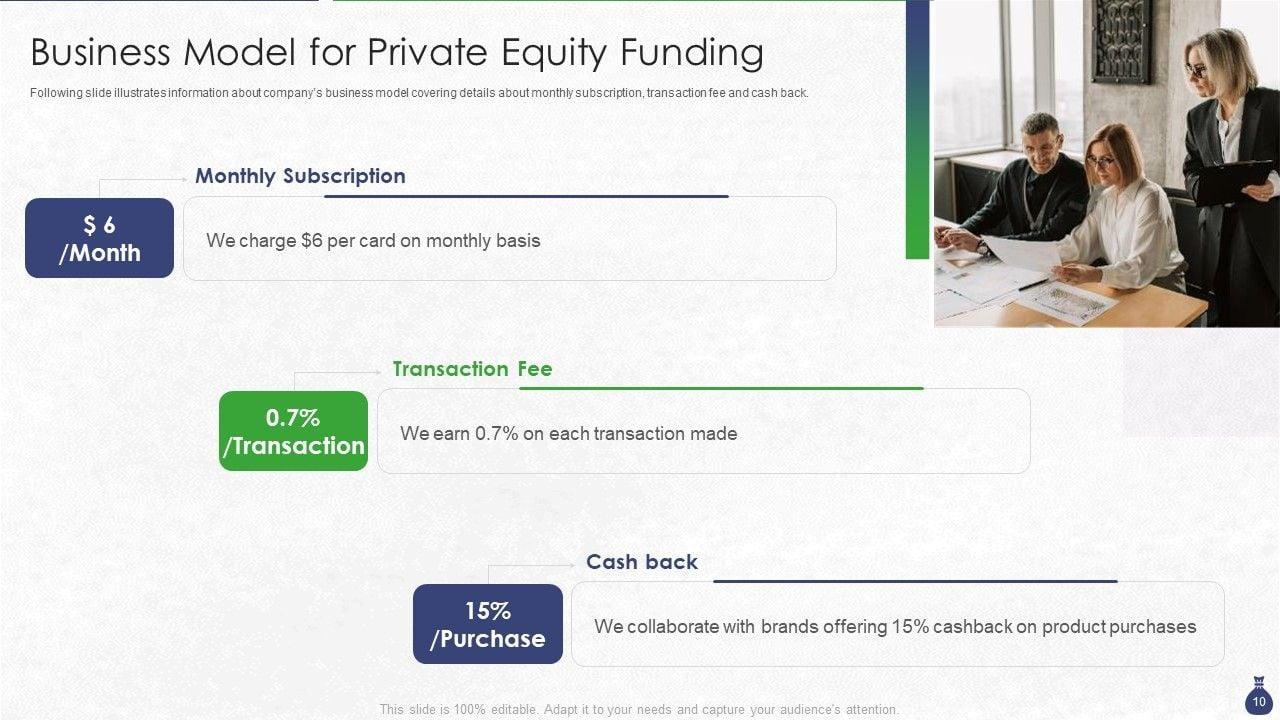 Business Model for Private Equity Funding

Following slide illustrates information about company's business model covering details about monthly subscription, transaction fee and cash back.

Monthly Subscription

$ 6 /Month

We charge $6 per card on monthly basis

Transaction Fee

0.7% /Transaction

We earn 0.7% on each transaction made

Cash back

15% /Purchase

We collaborate with brands offering 15% cashback on product purchases

This slide is 100% editable. Adapt it to your needs and capture your audience's attention.

10